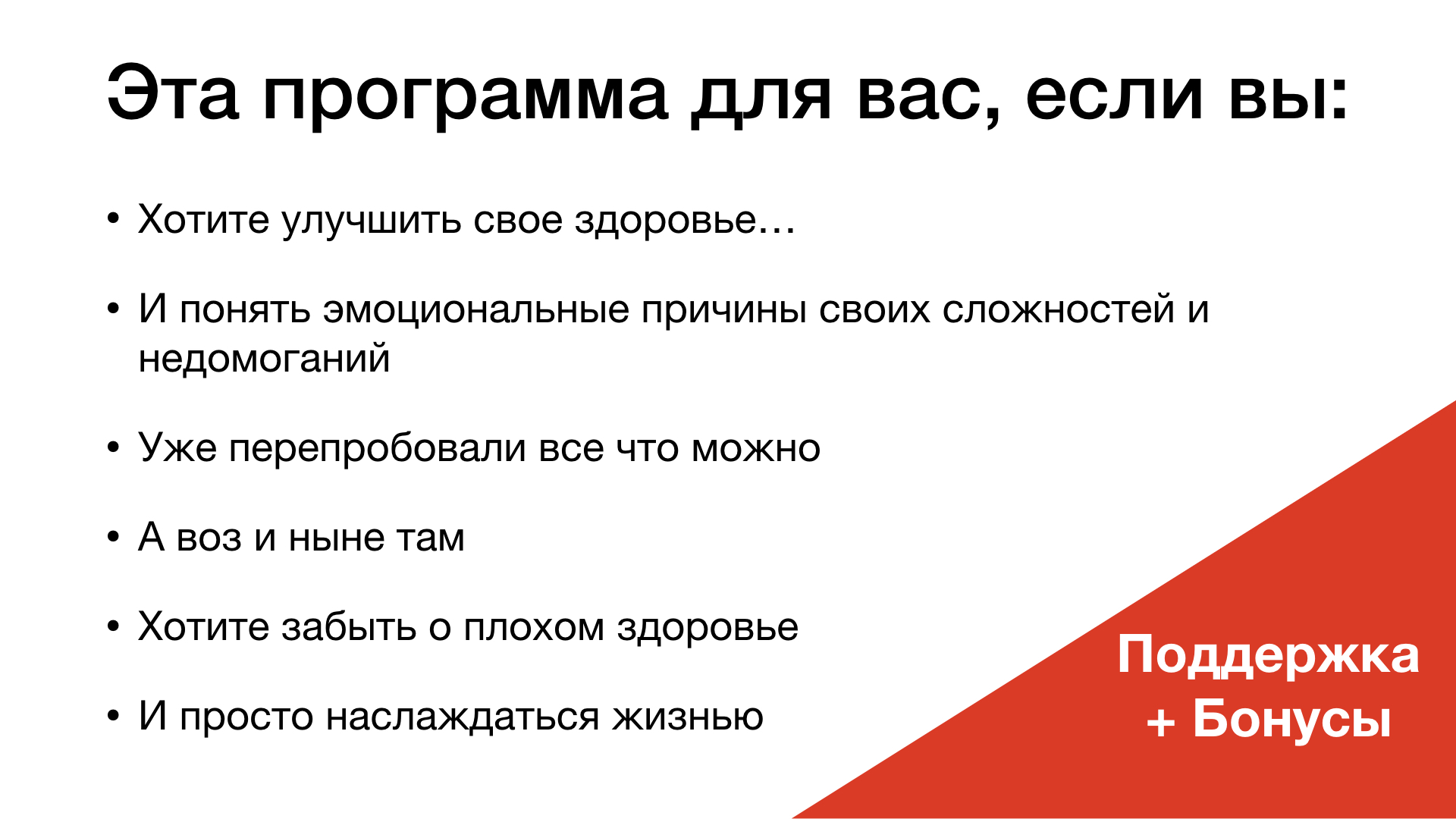 Эта программа для вас, если вы:

• Хотите улучшить свое здоровье…

• И понять эмоциональные причины своих сложностей и недомоганий

• Уже перепробовали все что можно

• А воз и ныне там

• Хотите забыть о плохом здоровье

• И просто наслаждаться жизнью

Поддержка + Бонусы